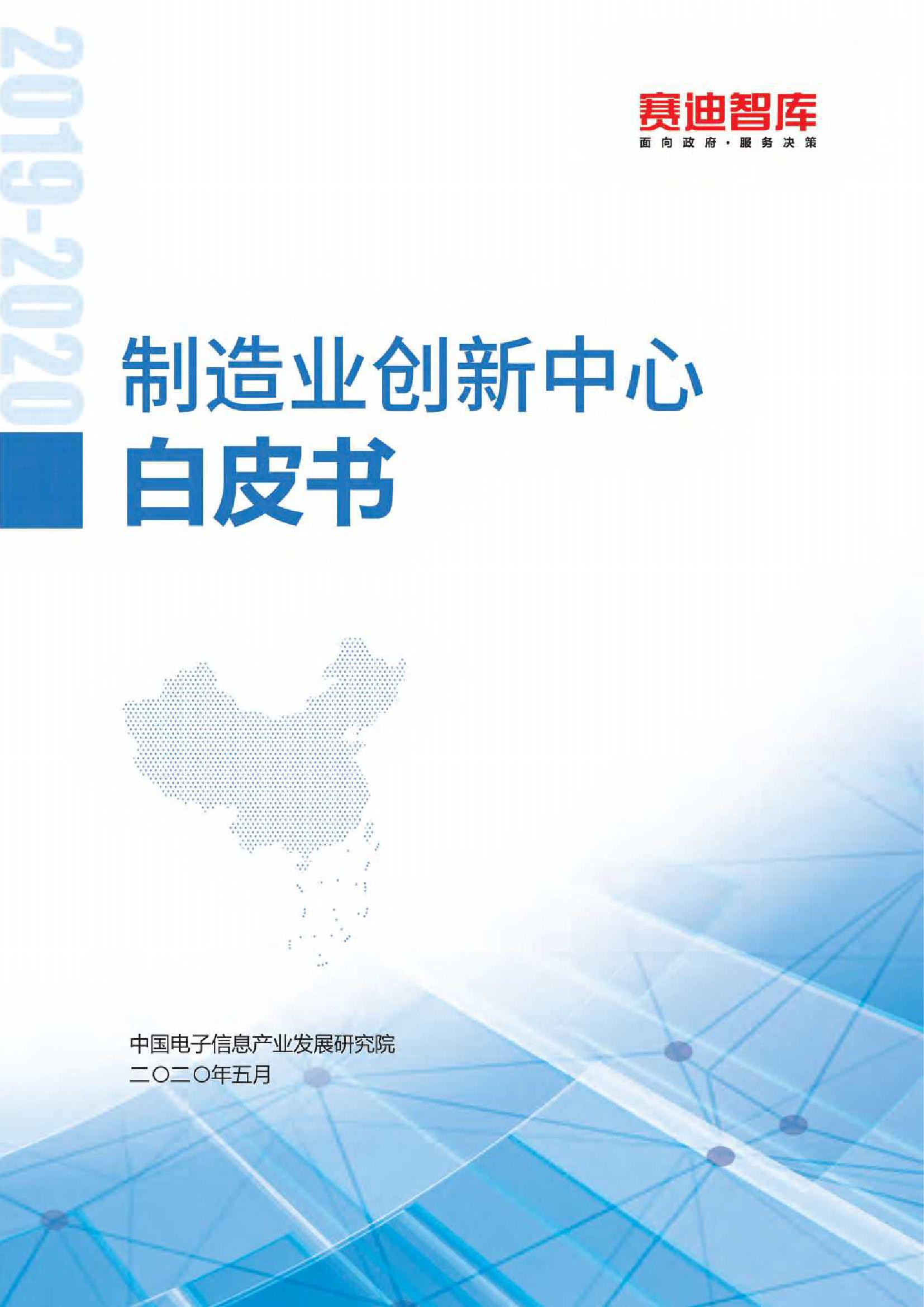 2019-2020

赛迪智库
面向政府·服务决策

制造业创新中心
白皮书

中国电子信息产业发展研究院
二〇二〇年五月